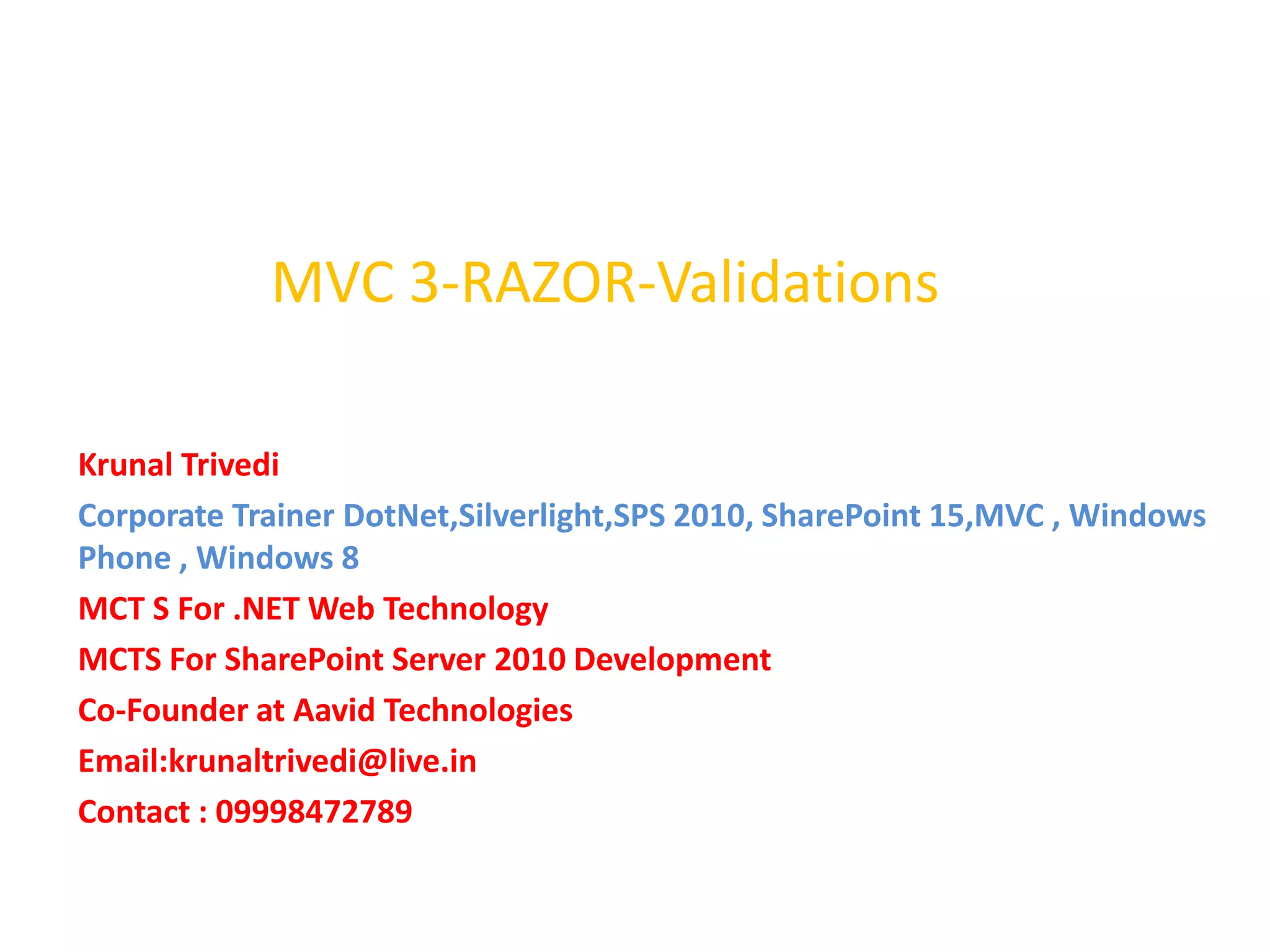 MVC 3-RAZOR-Validations

Krunal Trivedi

Corporate Trainer DotNet,Silverlight,SPS 2010, SharePoint 15,MVC , Windows Phone , Windows 8

MCT S For .NET Web Technology

MCTS For SharePoint Server 2010 Development

Co-Founder at Aavid Technologies

Email:krunaltrivedi@live.in

Contact : 09998472789